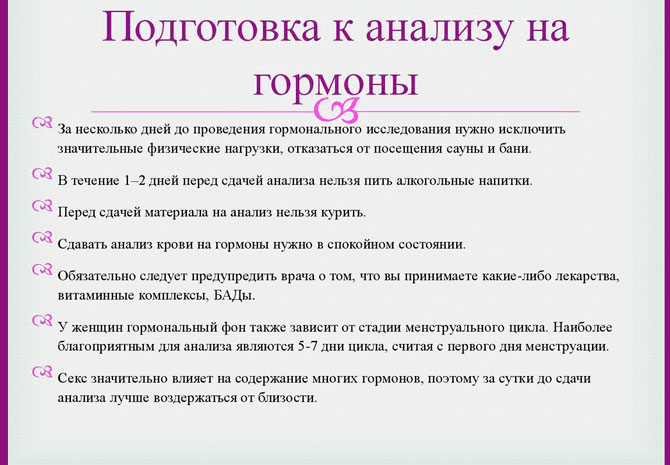 Подготовка к анализу на гормоны

За несколько дней до проведения гормонального исследования нужно исключить значительные физические нагрузки, отказаться от посещения сауны и бани.

В течение 1–2 дней перед сдачей анализа нельзя пить алкогольные напитки.

Перед сдачей материала на анализ нельзя курить.

Сдавать анализ крови на гормоны нужно в спокойном состоянии.

Обязательно следует предупредить врача о том, что вы принимаете какие-либо лекарства, витаминные комплексы, БАДы.

У женщин гормональный фон также зависит от стадии менструального цикла. Наиболее благоприятным для анализа являются 5-7 дни цикла, считая с первого дня менструации.

Секс значительно влияет на содержание многих гормонов, поэтому за сутки до сдачи анализа лучше воздержаться от близости.